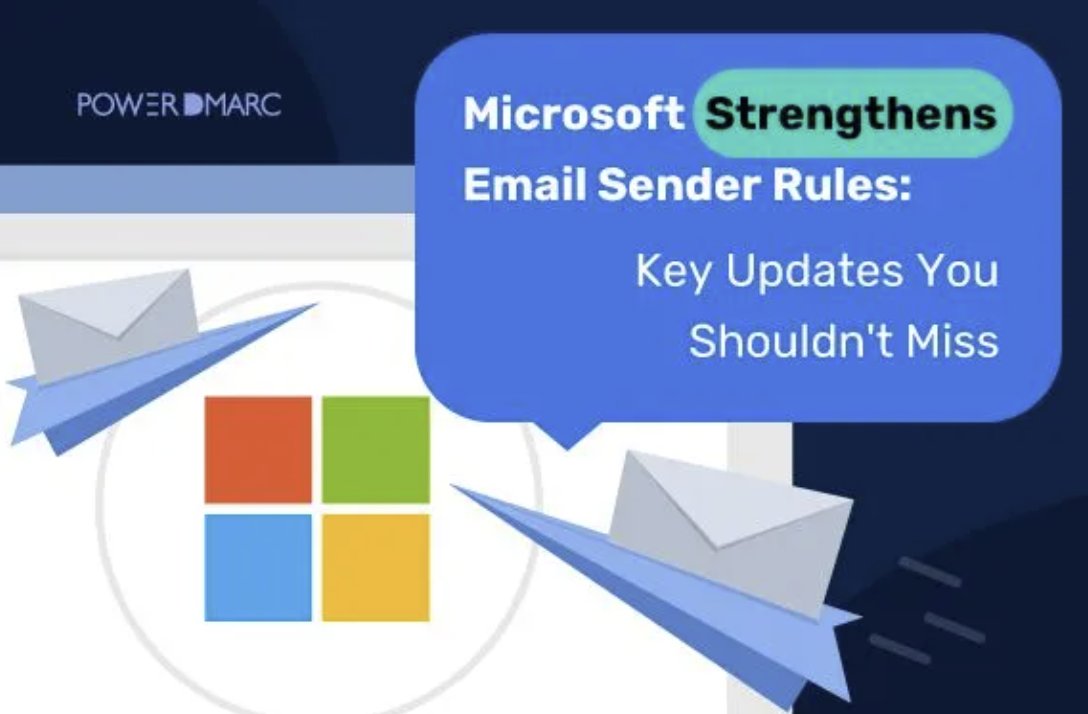 POWERDMARC

Microsoft Strengthens Email Sender Rules:

Key Updates You Shouldn't Miss